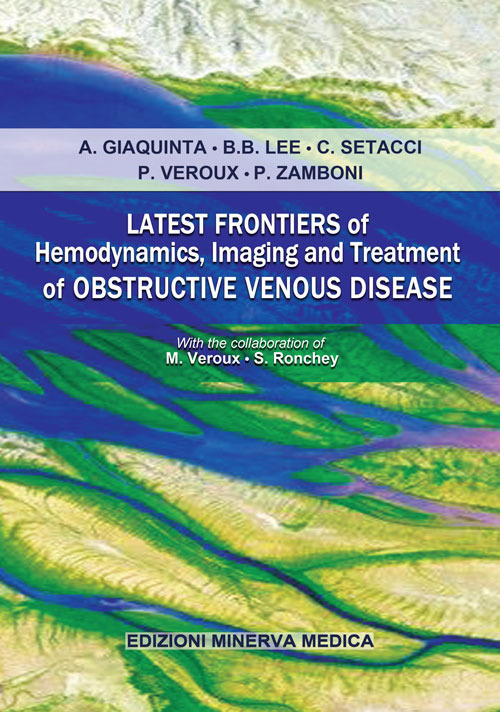 A. GIAQUINTA • B.B. LEE • C. SETACCI
P. VEROUX • P. ZAMBONI

LATEST FRONTIERS of
Hemodynamics, Imaging and Treatment
of OBSTRUCTIVE VENOUS DISEASE

With the collaboration of
M. Veroux • S. Ronchey

EDIZIONI MINERVA MEDICA